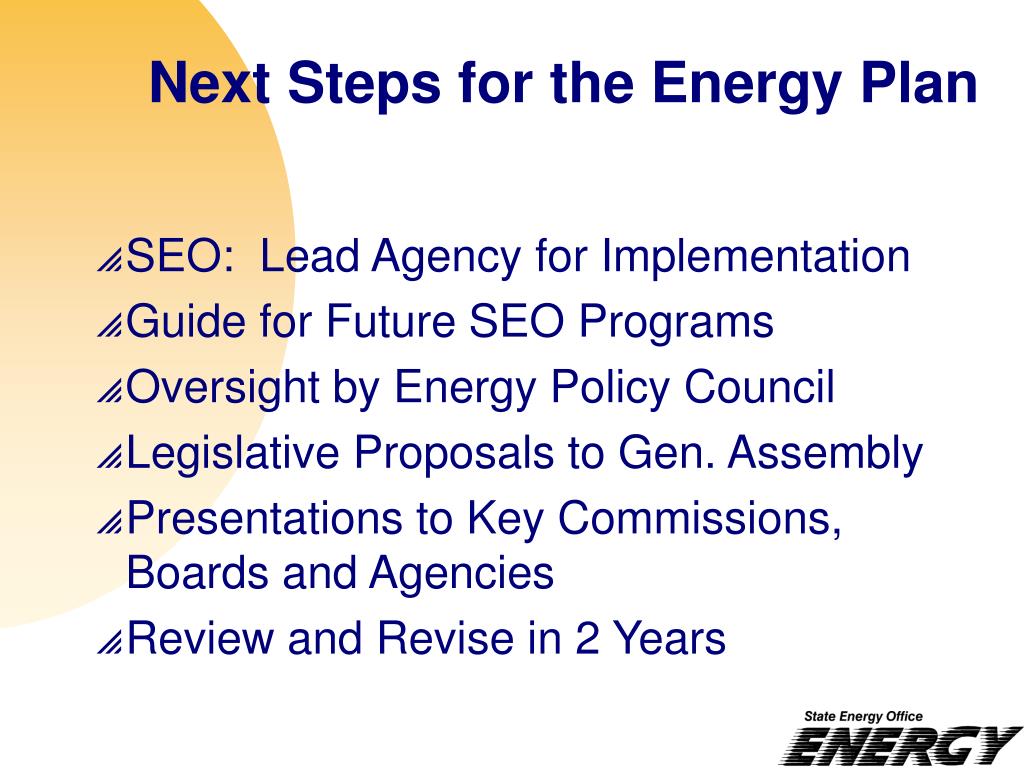 Next Steps for the Energy Plan

SEO:  Lead Agency for Implementation
Guide for Future SEO Programs
Oversight by Energy Policy Council
Legislative Proposals to Gen. Assembly
Presentations to Key Commissions, Boards and Agencies
Review and Revise in 2 Years

State Energy Office
ENERGY